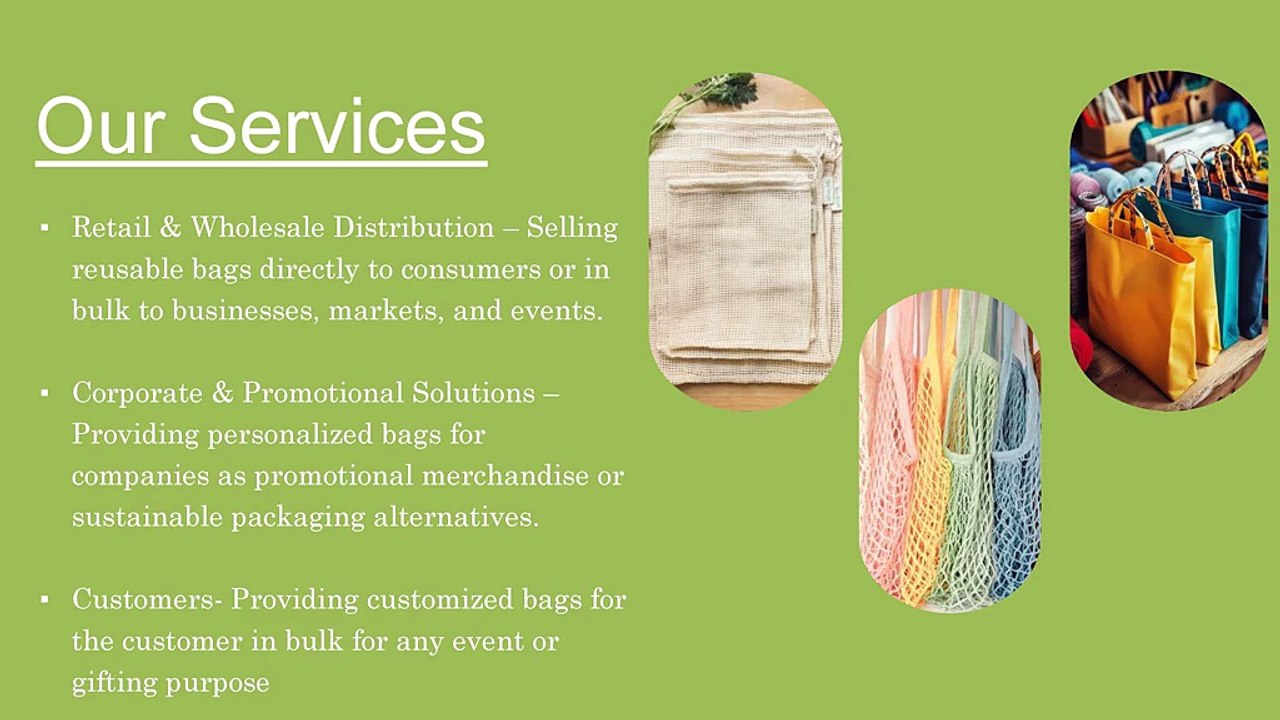 Our Services

▪ Retail & Wholesale Distribution – Selling reusable bags directly to consumers or in bulk to businesses, markets, and events.

▪ Corporate & Promotional Solutions – Providing personalized bags for companies as promotional merchandise or sustainable packaging alternatives.

▪ Customers- Providing customized bags for the customer in bulk for any event or gifting purpose